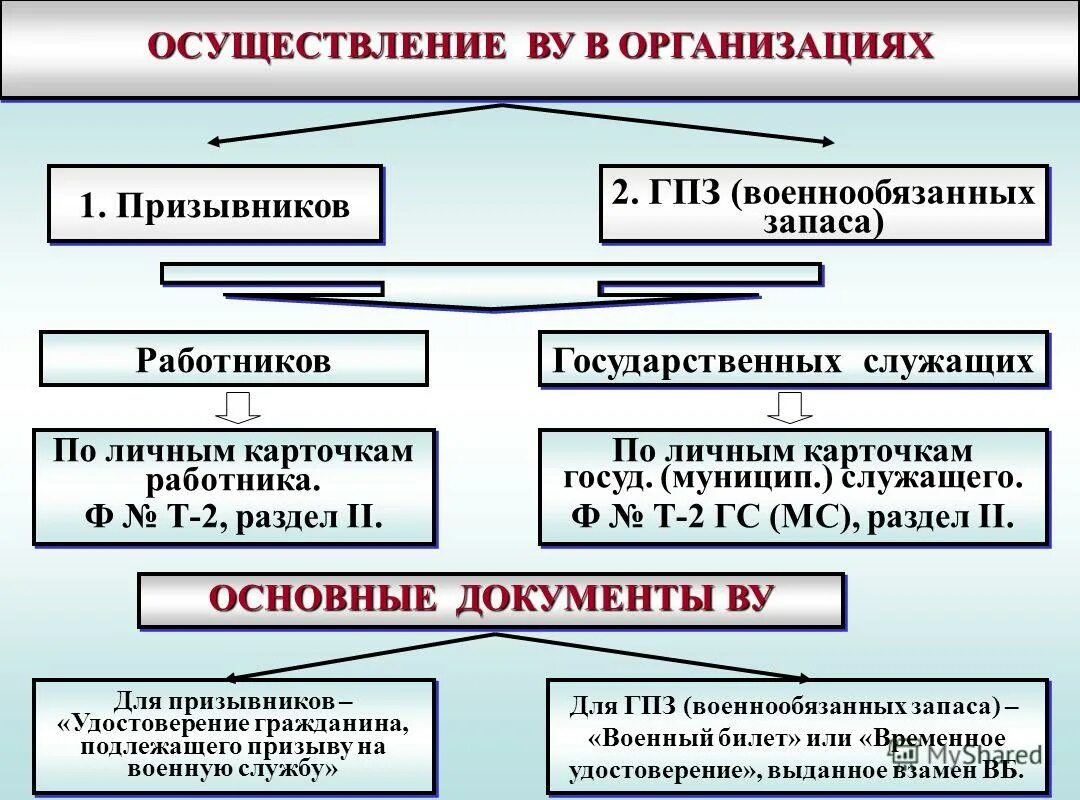 ОСУЩЕСТВЛЕНИЕ ВУ В ОРГАНИЗАЦИЯХ

1. Призывников

2. ГПЗ (военнообязанных запаса)

Работников

Государственных служащих

По личным карточкам работника. Ф № Т-2, раздел II.

По личным карточкам госуд. (муницип.) служащего. Ф № Т-2 ГС (МС), раздел II.

ОСНОВНЫЕ ДОКУМЕНТЫ ВУ

Для призывников – «Удостоверение гражданина, подлежащего призыву на военную службу»

Для ГПЗ (военнообязанных запаса) – «Военный билет» или «Временное удостоверение», выданное взамен ВБ.

MyShared